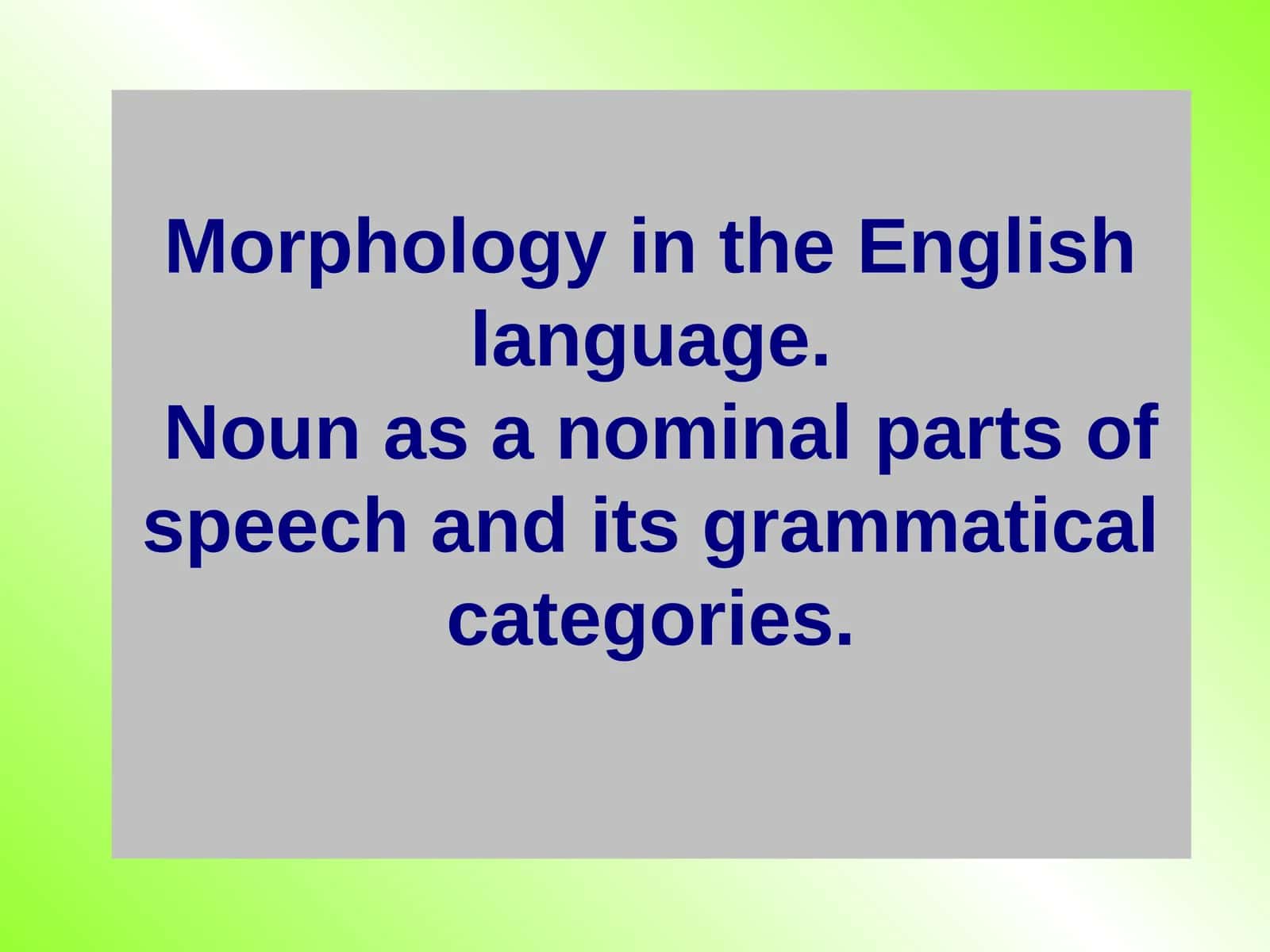 Morphology in the English language.

Noun as a nominal parts of speech and its grammatical categories.